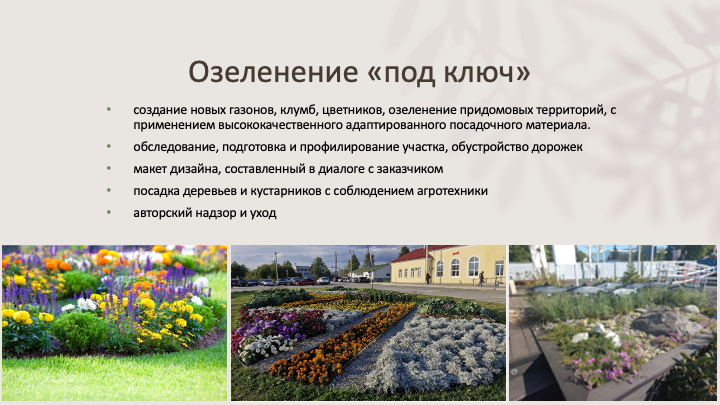 Озеленение «под ключ»

• создание новых газонов, клумб, цветников, озеленение придомовых территорий, с применением высококачественного адаптированного посадочного материала.

• обследование, подготовка и профилирование участка, обустройство дорожек

• макет дизайна, составленный в диалоге с заказчиком

• посадка деревьев и кустарников с соблюдением агротехники

• авторский надзор и уход